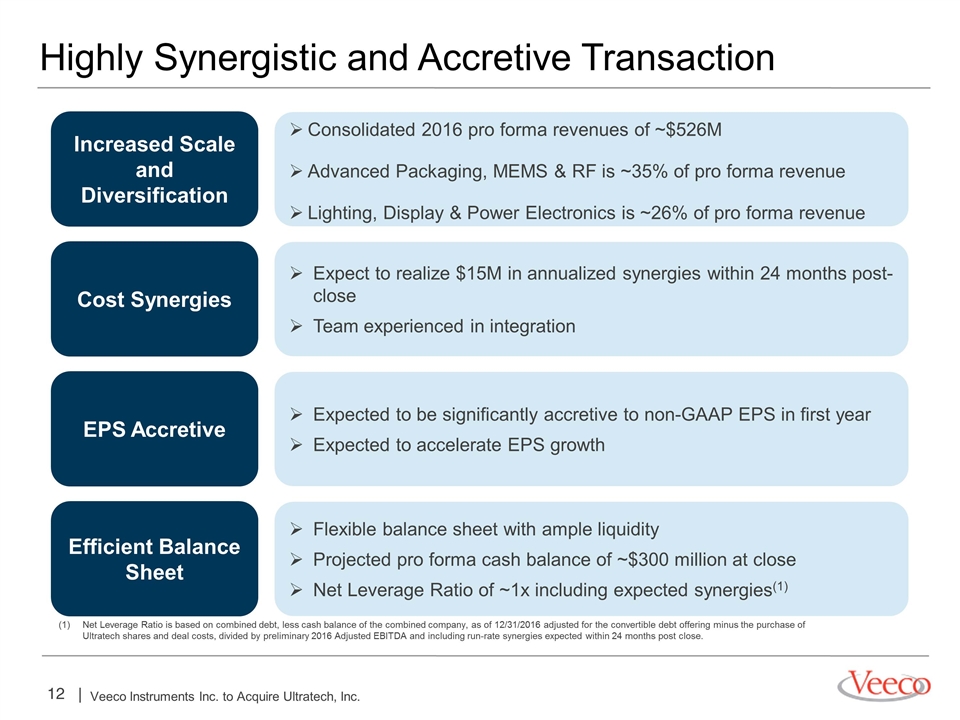 Highly Synergistic and Accretive Transaction

Increased Scale and Diversification

➢ Consolidated 2016 pro forma revenues of ~$526M
➢ Advanced Packaging, MEMS & RF is ~35% of pro forma revenue
➢ Lighting, Display & Power Electronics is ~26% of pro forma revenue

Cost Synergies

➢ Expect to realize $15M in annualized synergies within 24 months post-close
➢ Team experienced in integration

EPS Accretive

➢ Expected to be significantly accretive to non-GAAP EPS in first year
➢ Expected to accelerate EPS growth

Efficient Balance Sheet

➢ Flexible balance sheet with ample liquidity
➢ Projected pro forma cash balance of ~$300 million at close
➢ Net Leverage Ratio of ~1x including expected synergies$^{(1)}$

(1) Net Leverage Ratio is based on combined debt, less cash balance of the combined company, as of 12/31/2016 adjusted for the convertible debt offering minus the purchase of Ultratech shares and deal costs, divided by preliminary 2016 Adjusted EBITDA and including run-rate synergies expected within 24 months post close.

12 | Veeco Instruments Inc. to Acquire Ultratech, Inc.

Veeco